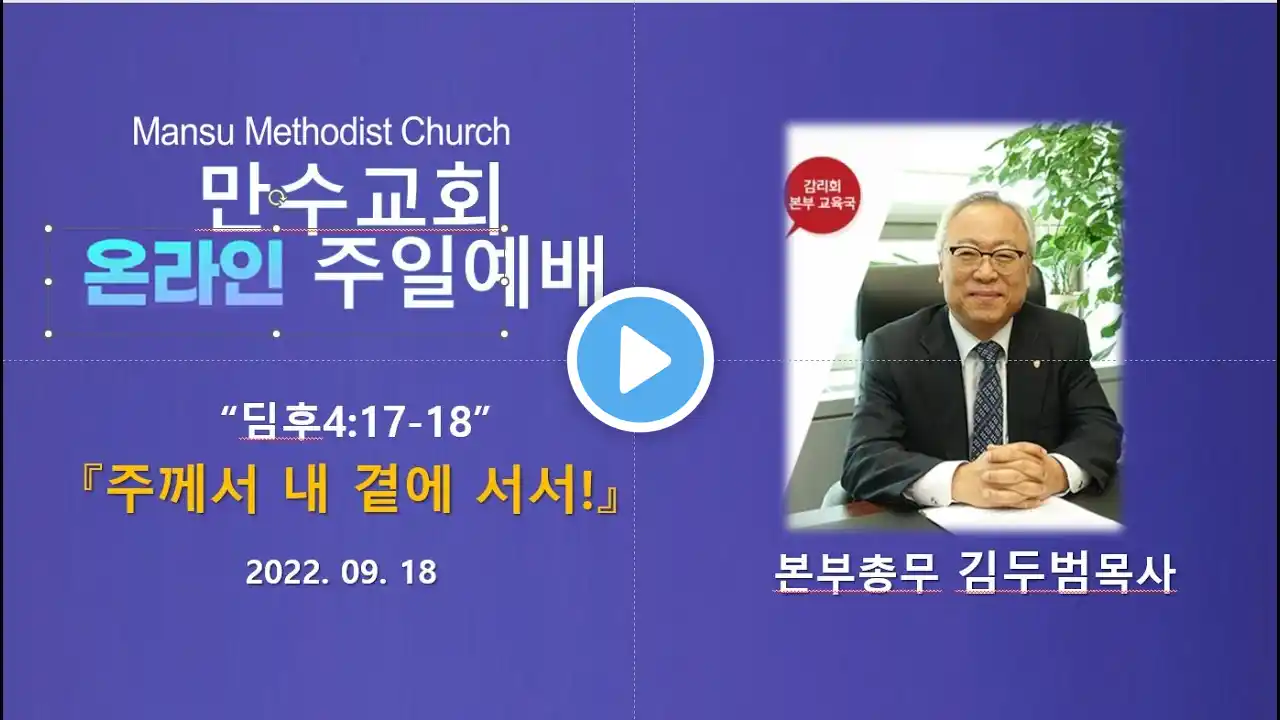 Mansu Methodist Church
만수교회
온라인 주일예배

“딤후4:17-18”
『주께서 내 곁에 서서!』

2022. 09. 18

감리회 본부 교육국

본부총무 김두범목사